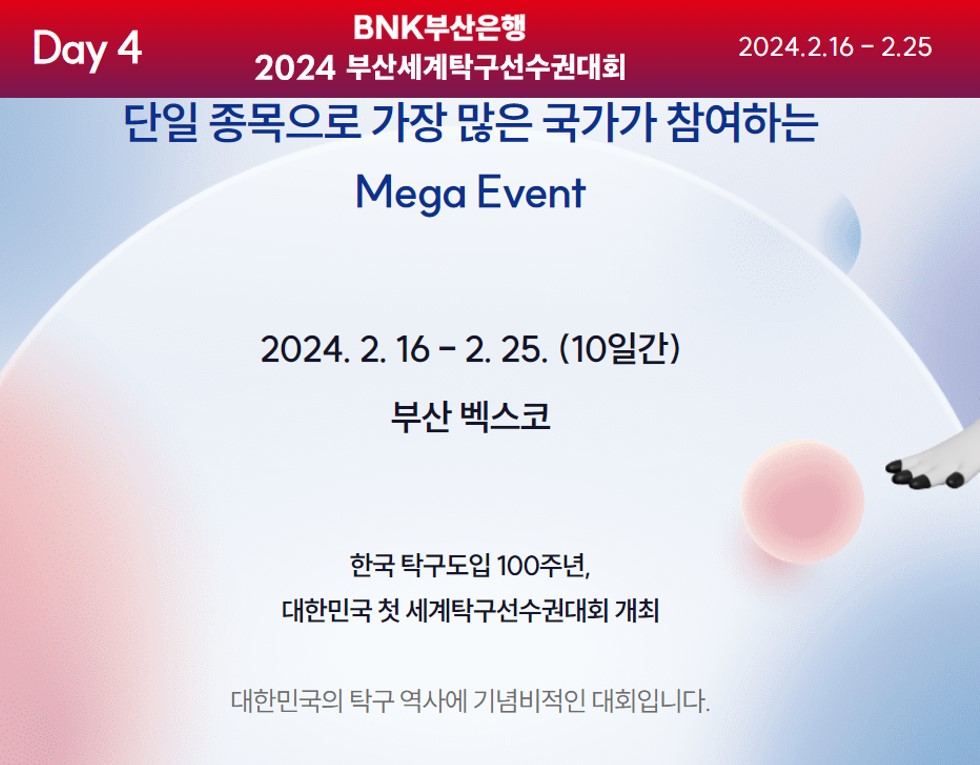 Day 4

BNK부산은행
2024 부산세계탁구선수권대회

2024.2.16 - 2.25

단일 종목으로 가장 많은 국가가 참여하는

Mega Event

2024. 2. 16 - 2. 25. (10일간)

부산 벡스코

한국 탁구도입 100주년,
대한민국 첫 세계탁구선수권대회 개최

대한민국의 탁구 역사에 기념비적인 대회입니다.